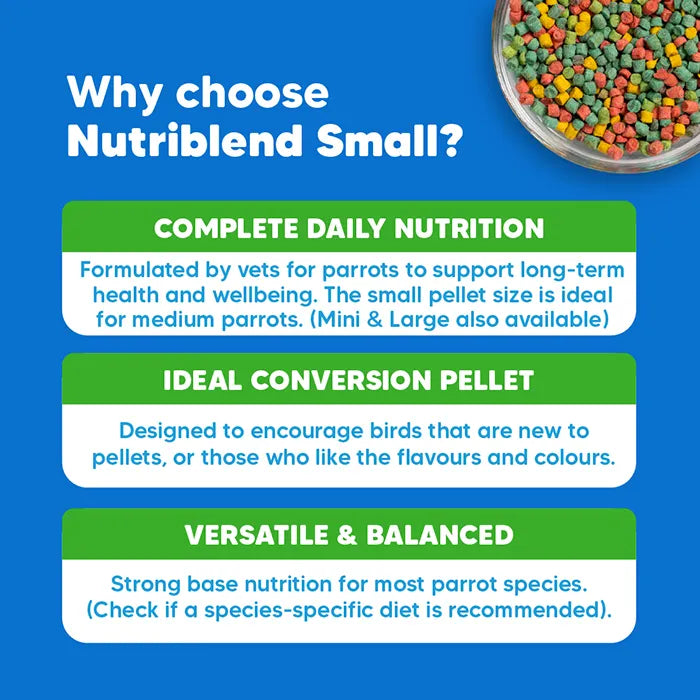 Why choose Nutriblend Small?

COMPLETE DAILY NUTRITION

Formulated by vets for parrots to support long-term health and wellbeing. The small pellet size is ideal for medium parrots. (Mini & Large also available)

IDEAL CONVERSION PELLET

Designed to encourage birds that are new to pellets, or those who like the flavours and colours.

VERSATILE & BALANCED

Strong base nutrition for most parrot species. (Check if a species-specific diet is recommended).